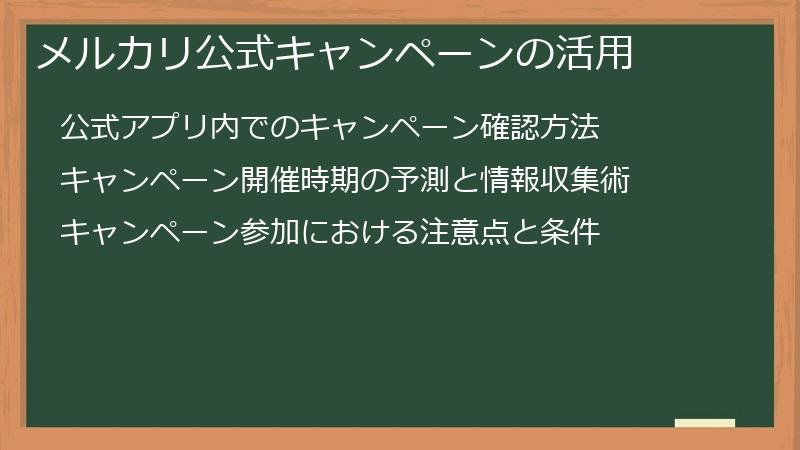 メルカリ公式キャンペーンの活用

公式アプリ内でのキャンペーン確認方法

キャンペーン開催時期の予測と情報収集術

キャンペーン参加における注意点と条件